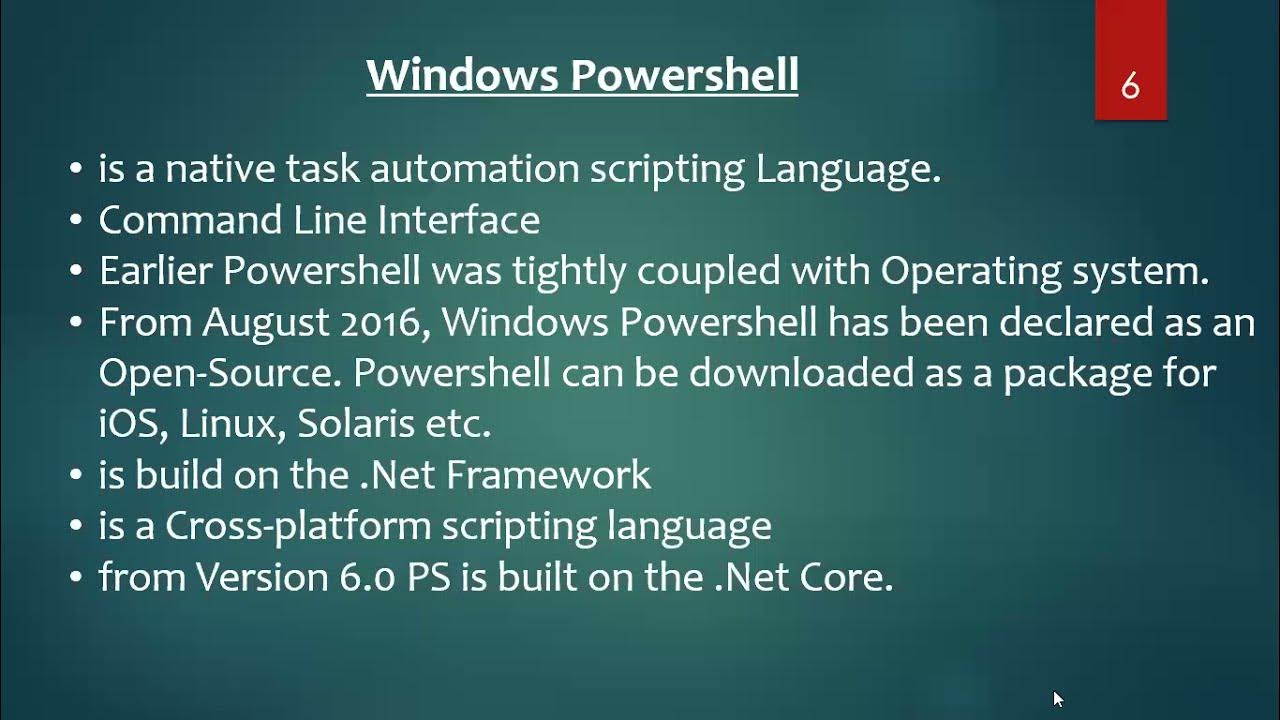 Windows Powershell

6

• is a native task automation scripting Language.
• Command Line Interface
• Earlier Powershell was tightly coupled with Operating system.
• From August 2016, Windows Powershell has been declared as an Open-Source. Powershell can be downloaded as a package for iOS, Linux, Solaris etc.
• is build on the .Net Framework
• is a Cross-platform scripting language
• from Version 6.0 PS is built on the .Net Core.